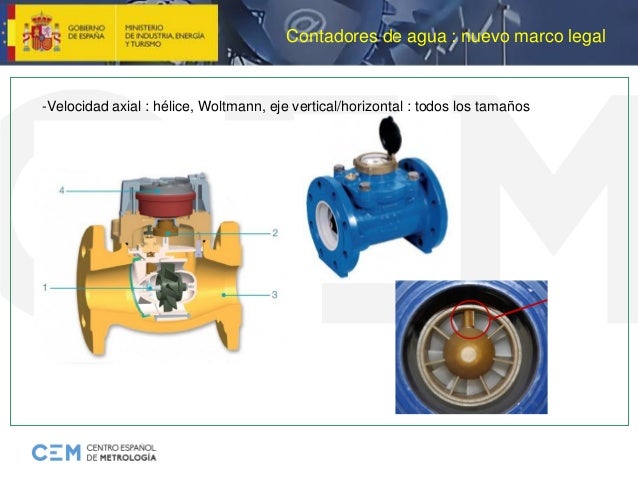 GOBIERNO DE ESPAÑA

MINISTERIO DE INDUSTRIA, ENERGÍA Y TURISMO

Contadores de agua : nuevo marco legal

-Velocidad axial : hélice, Woltmann, eje vertical/horizontal : todos los tamaños

4

2

1

3

CEM CENTRO ESPAÑOL DE METROLOGÍA